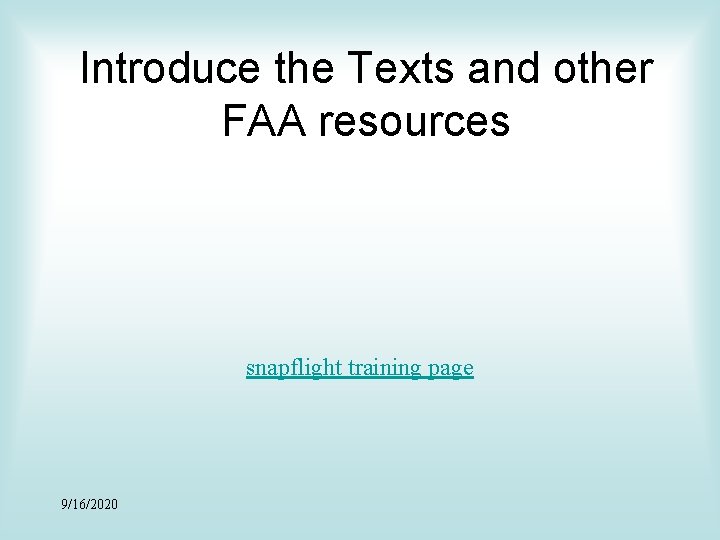 Introduce the Texts and other FAA resources

snapflight training page

9/16/2020